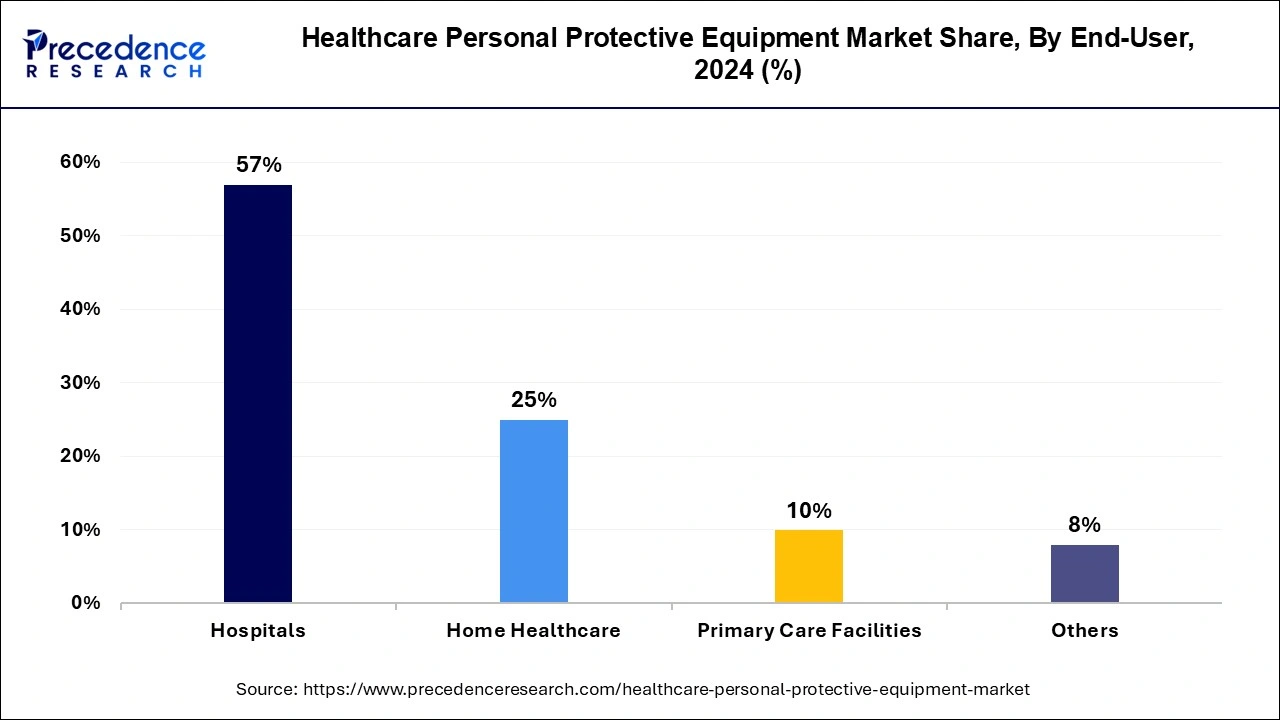 Precedence RESEARCH

Healthcare Personal Protective Equipment Market Share, By End-User, 2024 (%)

60%
50%
40%
30%
20%
10%
0%

57%
25%
10%
8%

Hospitals
Home Healthcare
Primary Care Facilities
Others

Source: https://www.precedenceresearch.com/healthcare-personal-protective-equipment-market